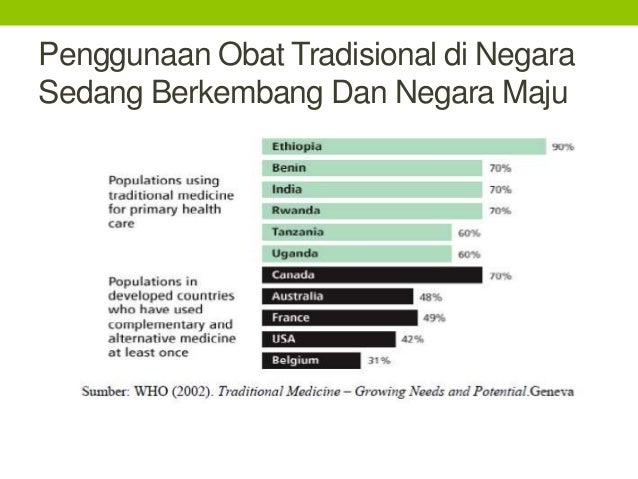 Penggunaan Obat Tradisional di Negara Sedang Berkembang Dan Negara Maju

Populations using traditional medicine for primary health care

Ethiopia 90%
Benin 70%
India 70%
Rwanda 70%
Tanzania 60%
Uganda 60%

Populations in developed countries who have used complementary and alternative medicine at least once

Canada 70%
Australia 48%
France 49%
USA 42%
Belgium 31%

Sumber: WHO (2002). Traditional Medicine – Growing Needs and Potential.Geneva